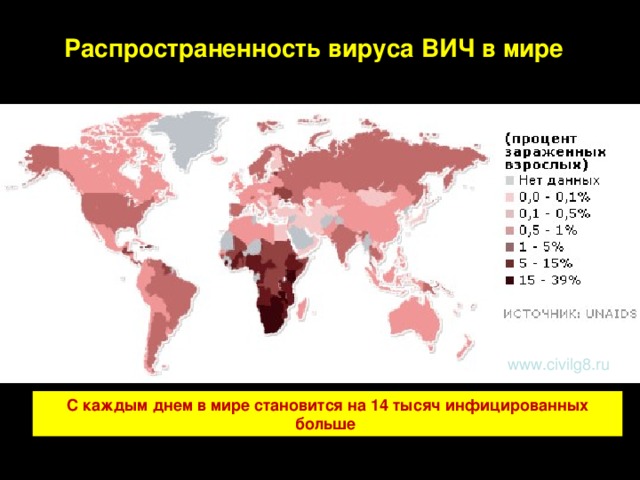 Распространенность вируса ВИЧ в мире

(процент зараженных взрослых)
Нет данных
0,0 - 0,1%
0,1 - 0,5%
0,5 - 1%
1 - 5%
5 - 15%
15 - 39%

ИСТОЧНИК: UNAIDS

www.civilg8.ru

С каждым днем в мире становится на 14 тысяч инфицированных больше